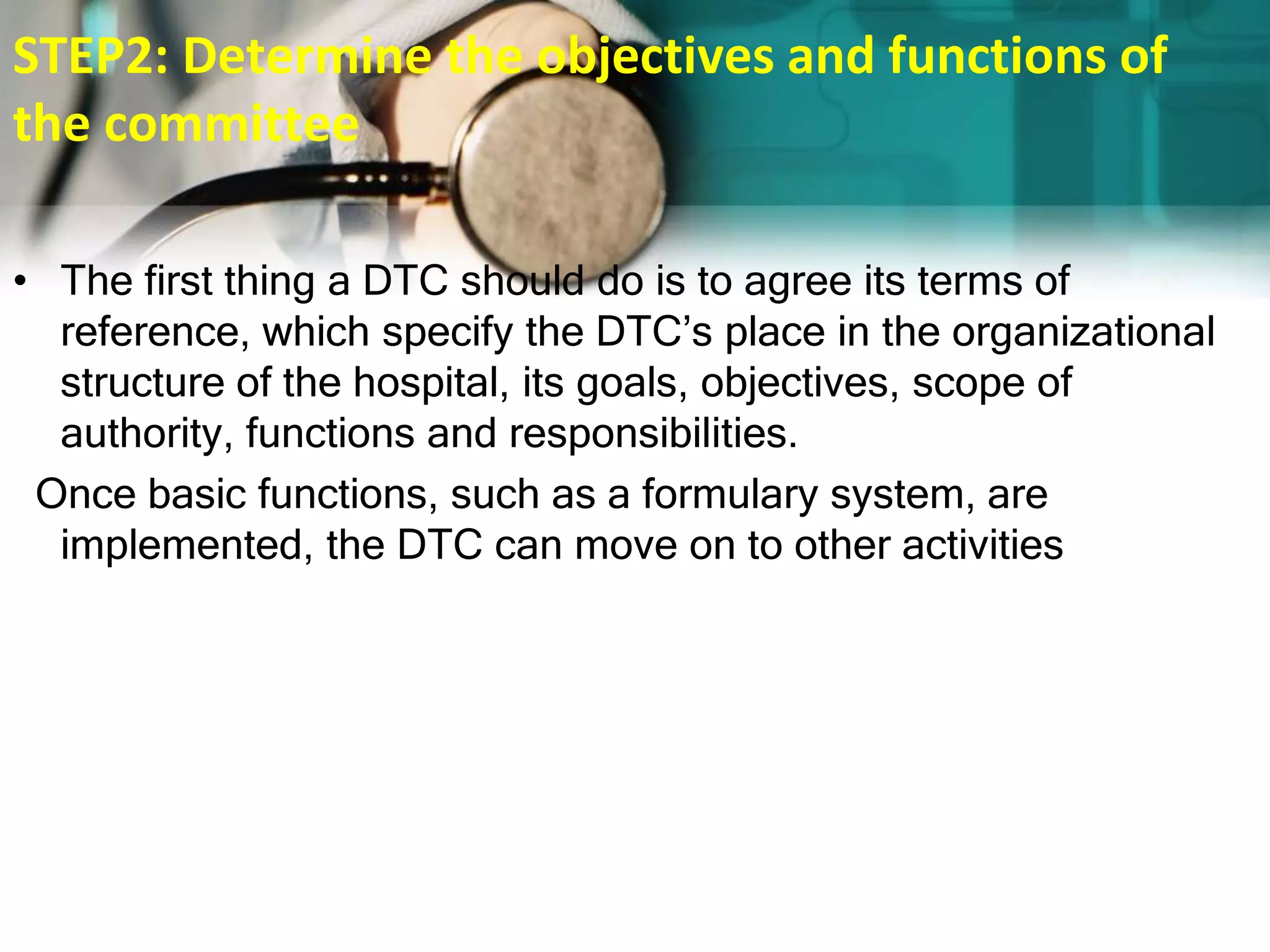 STEP2: Determine the objectives and functions of the committee

• The first thing a DTC should do is to agree its terms of reference, which specify the DTC’s place in the organizational structure of the hospital, its goals, objectives, scope of authority, functions and responsibilities.

Once basic functions, such as a formulary system, are implemented, the DTC can move on to other activities